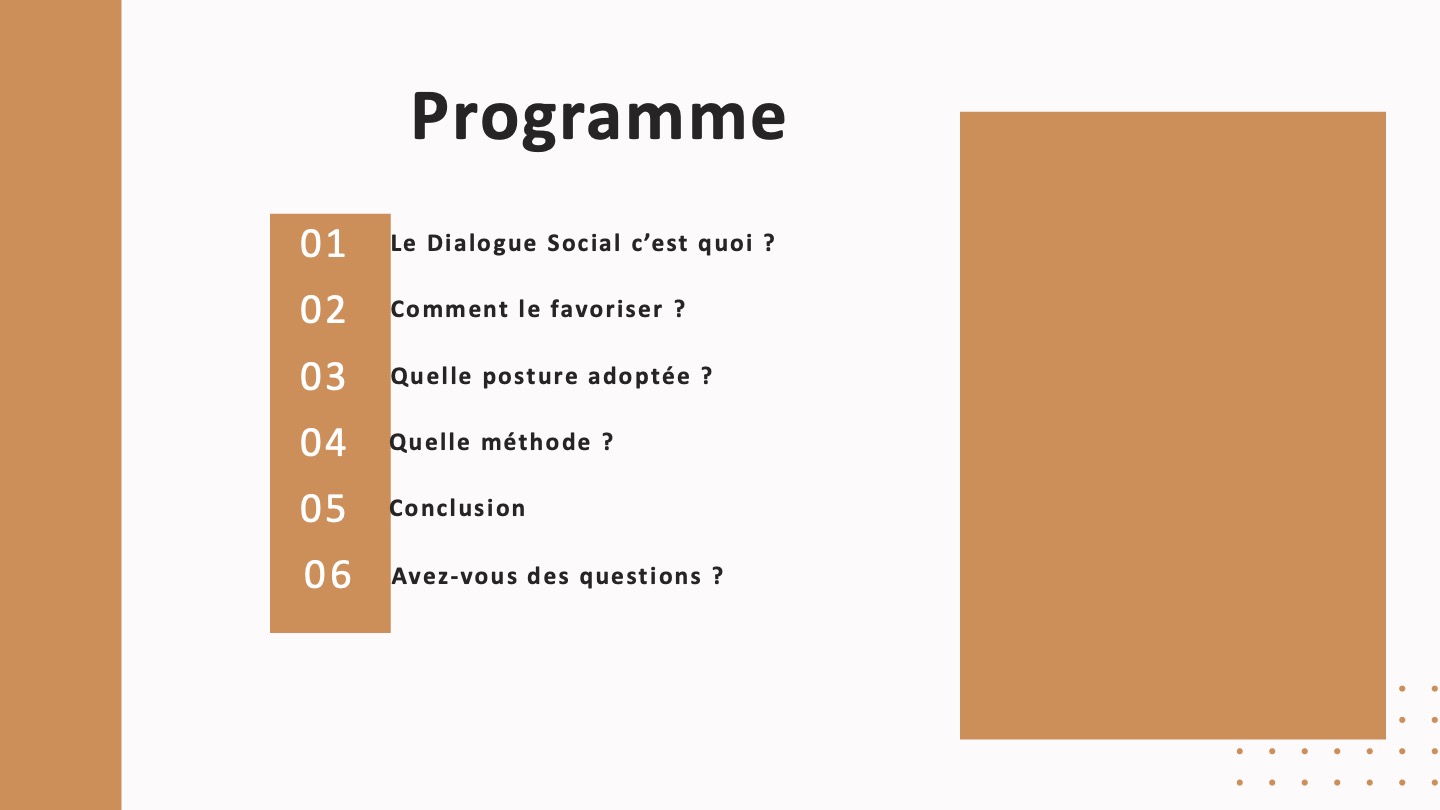 Programme

01 Le Dialogue Social c’est quoi ?
02 Comment le favoriser ?
03 Quelle posture adoptée ?
04 Quelle méthode ?
05 Conclusion
06 Avez-vous des questions ?